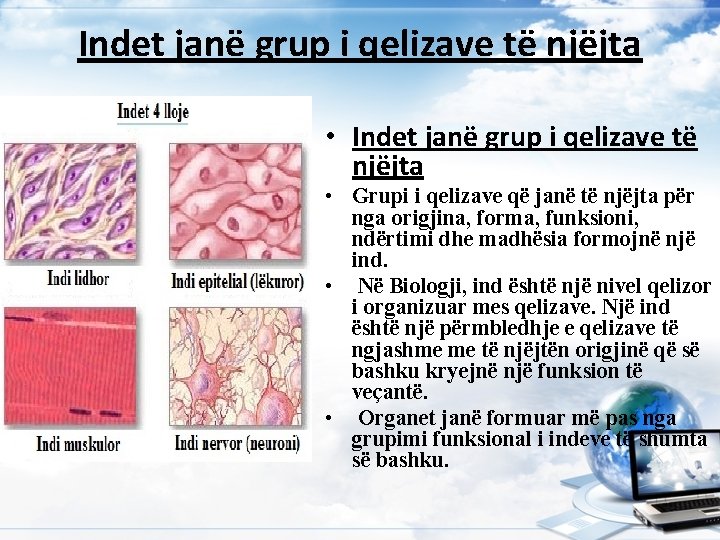 Indet janë grup i qelizave të njëjta

Indet 4 lloje

Indi lidhor

Indi epitelial (lëkuror)

Indi muskulor

Indi nervor (neuroni)

• Indet janë grup i qelizave të njëjta

• Grupi i qelizave që janë të njëjta për nga origjina, forma, funksioni, ndërtimi dhe madhësia formojnë një ind.

• Në Biologji, ind është një nivel qelizor i organizuar mes qelizave. Një ind është një përmbledhje e qelizave të ngjashme me të njëjtën origjinë që së bashku kryejnë një funksion të veçantë.

• Organet janë formuar më pas nga grupimi funksional i indeve të shumta së bashku.